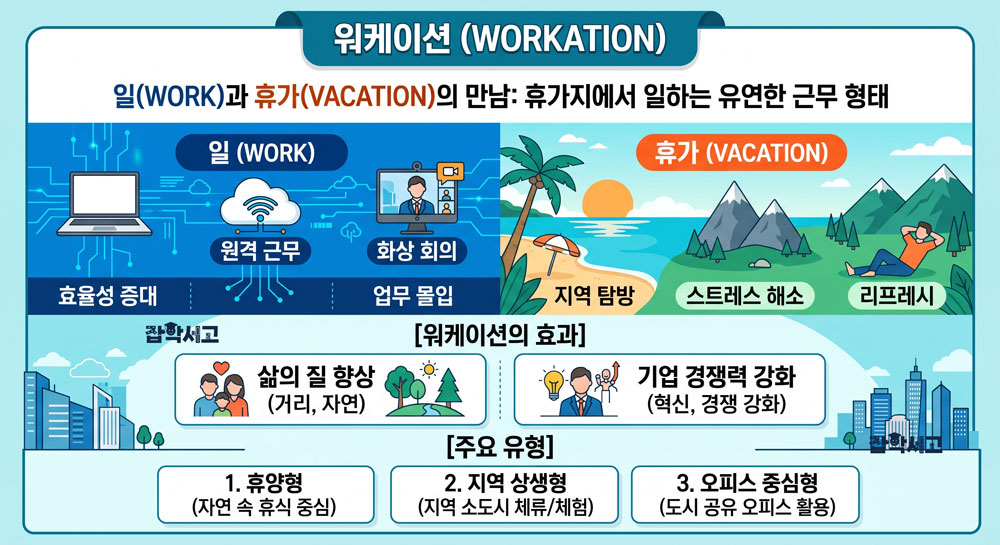 워케이션 (WORKATION)

일(WORK)과 휴가(VACATION)의 만남: 휴가지에서 일하는 유연한 근무 형태

일 (WORK)

원격 근무

화상 회의

효율성 증대

업무 몰입

휴가 (VACATION)

지역 탐방

스트레스 해소

리프레시

잡학서고

[워케이션의 효과]

삶의 질 향상
(거리, 자연)

기업 경쟁력 강화
(혁신, 경쟁 강화)

잡학서고

[주요 유형]

1. 휴양형
(자연 속 휴식 중심)

2. 지역 상생형
(지역 소도시 체류/체험)

3. 오피스 중심형
(도시 공유 오피스 활용)